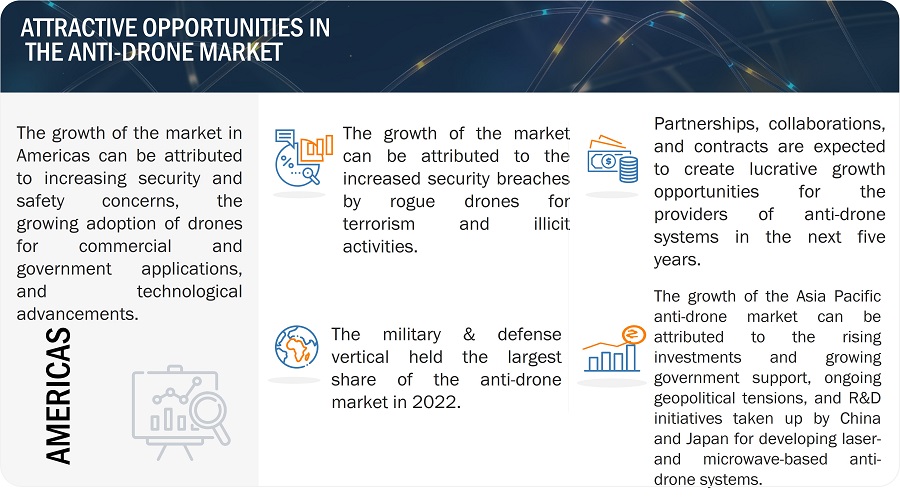 ATTRACTIVE OPPORTUNITIES IN THE ANTI-DRONE MARKET

The growth of the market in Americas can be attributed to increasing security and safety concerns, the growing adoption of drones for commercial and government applications, and technological advancements.

AMERICAS

The growth of the market can be attributed to the increased security breaches by rogue drones for terrorism and illicit activities.

The military & defense vertical held the largest share of the anti-drone market in 2022.

Partnerships, collaborations, and contracts are expected to create lucrative growth opportunities for the providers of anti-drone systems in the next five years.

The growth of the Asia Pacific anti-drone market can be attributed to the rising investments and growing government support, ongoing geopolitical tensions, and R&D initiatives taken up by China and Japan for developing laser- and microwave-based anti-drone systems.